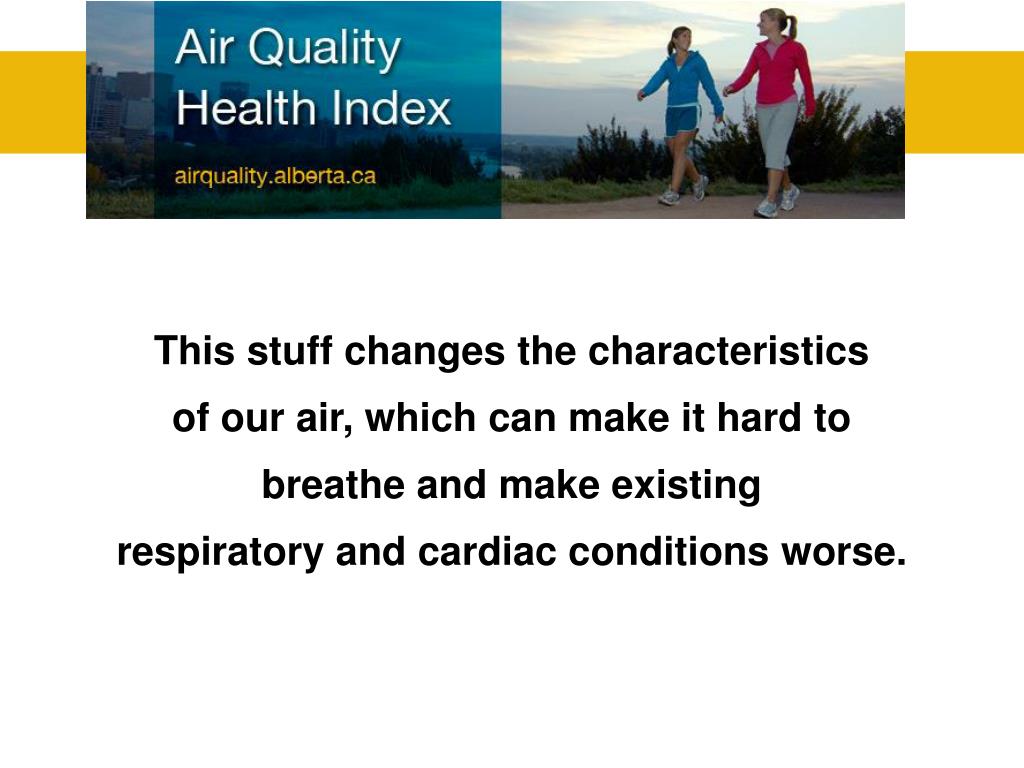 Air Quality Health Index

airquality.alberta.ca

This stuff changes the characteristics of our air, which can make it hard to breathe and make existing respiratory and cardiac conditions worse.